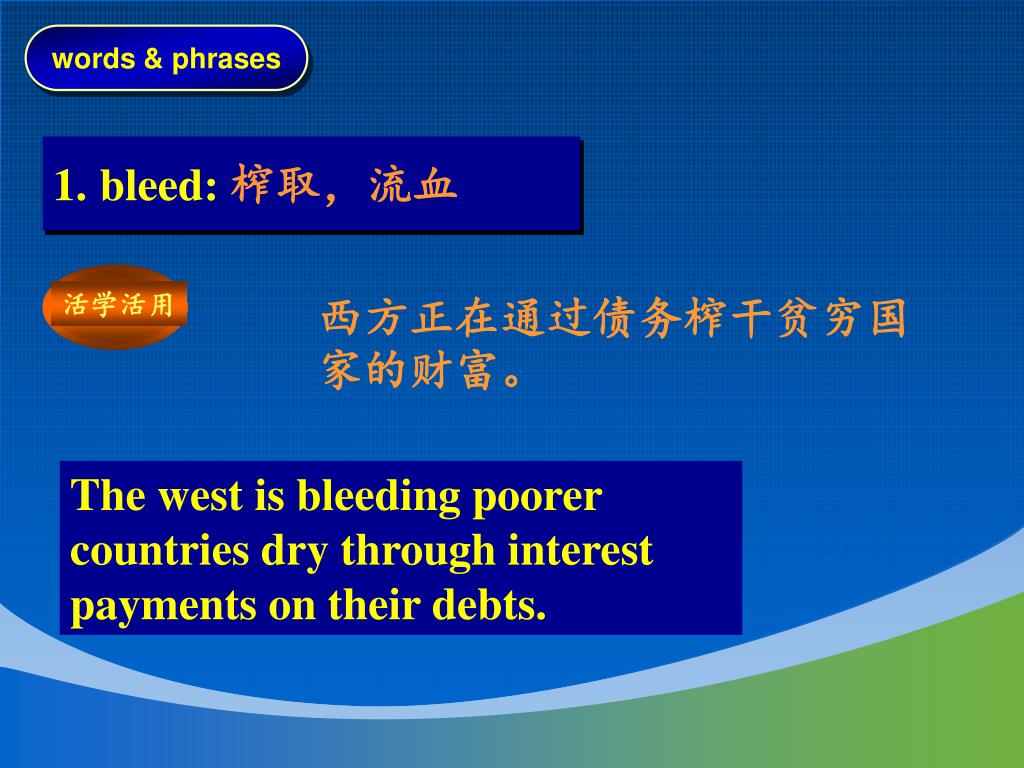 words & phrases

1. bleed: 榨取，流血

活学活用

西方正在通过债务榨干贫穷国家的财富。

The west is bleeding poorer countries dry through interest payments on their debts.